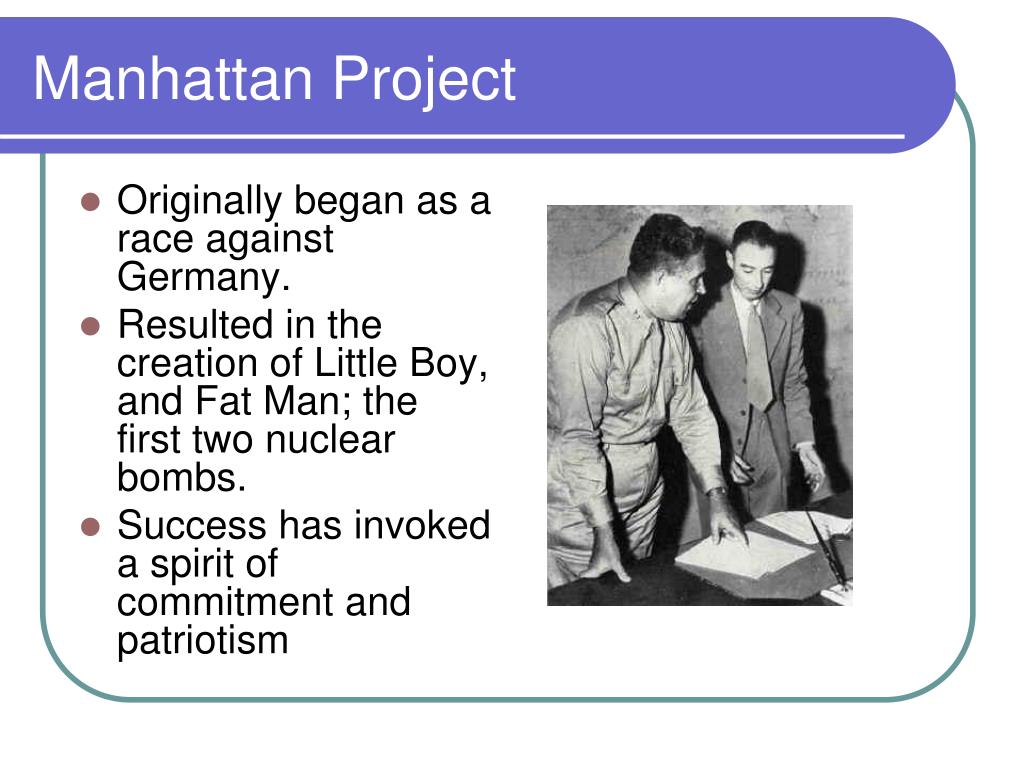 Manhattan Project

- Originally began as a race against Germany.
- Resulted in the creation of Little Boy, and Fat Man; the first two nuclear bombs.
- Success has invoked a spirit of commitment and patriotism